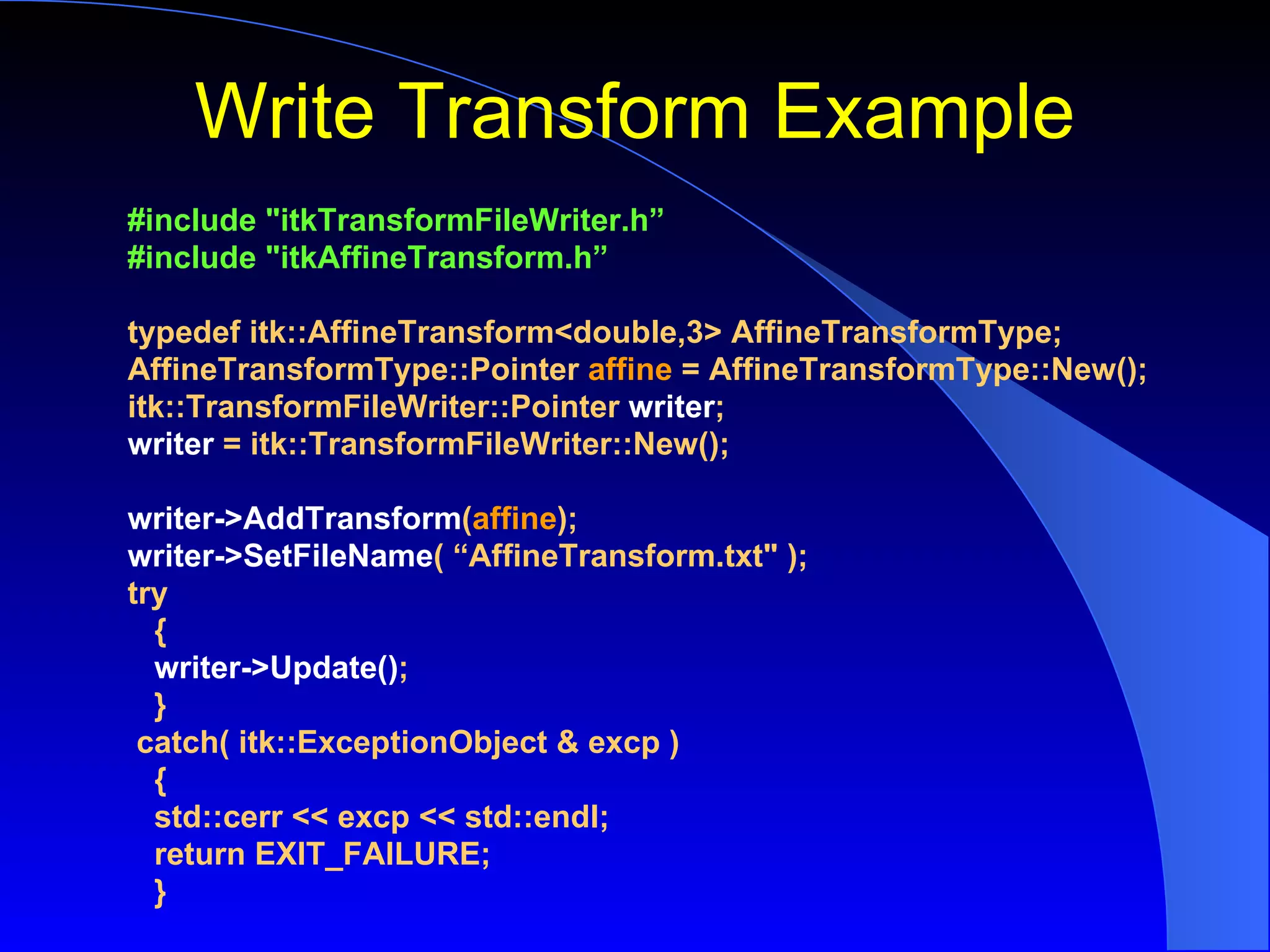 Write Transform Example

#include "itkTransformFileWriter.h”
#include "itkAffineTransform.h”

typedef itk::AffineTransform<double,3> AffineTransformType;
AffineTransformType::Pointer affine = AffineTransformType::New();
itk::TransformFileWriter::Pointer writer;
writer = itk::TransformFileWriter::New();

writer->AddTransform(affine);
writer->SetFileName( “AffineTransform.txt" );
try
{
writer->Update();
}
catch( itk::ExceptionObject & excp )
{
std::cerr << excp << std::endl;
return EXIT_FAILURE;
}